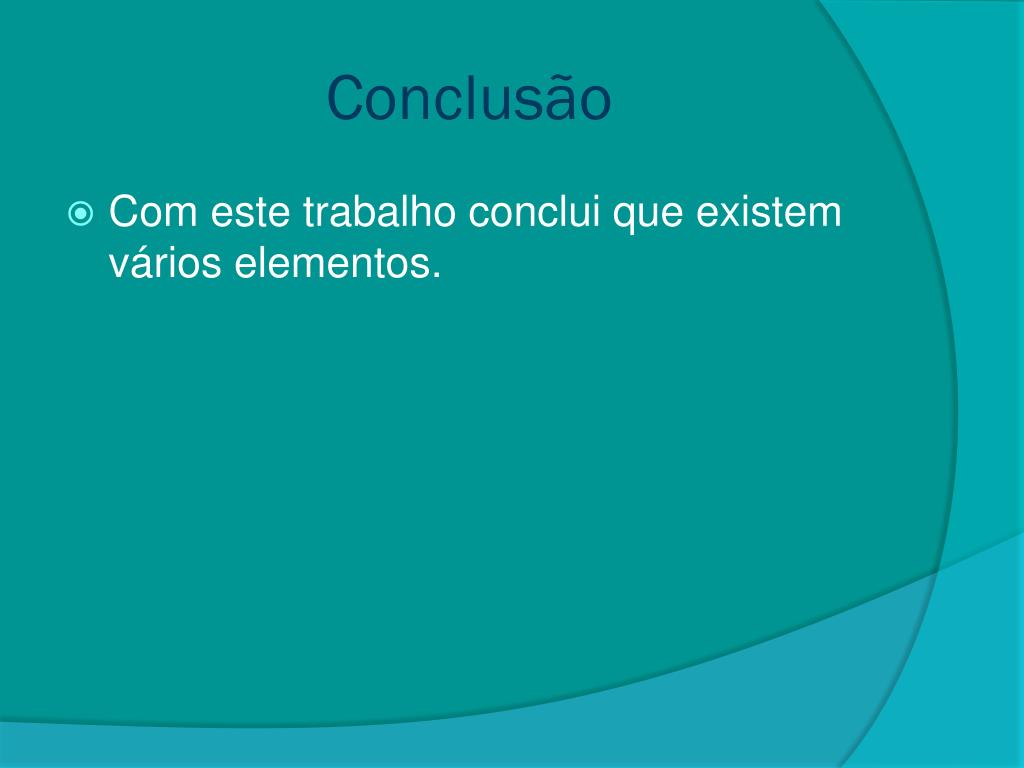 Conclusão

Com este trabalho conclui que existem vários elementos.